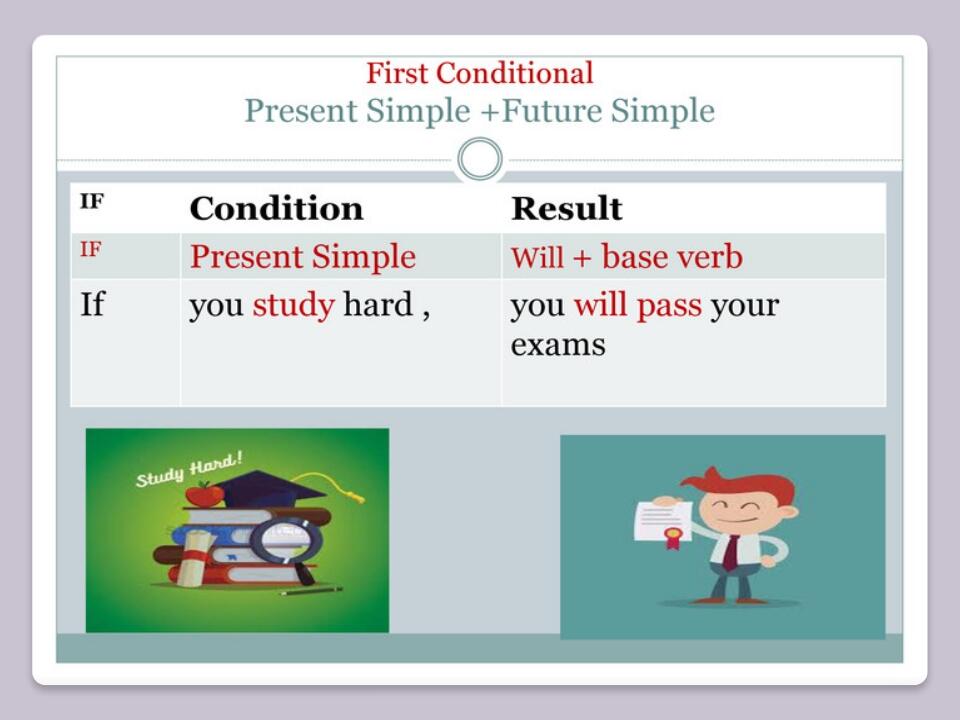 First Conditional
Present Simple +Future Simple

| IF | Condition | Result |
|---|---|---|
| IF | Present Simple | Will + base verb |
| If | you study hard , | you will pass your exams |

Study Hard!